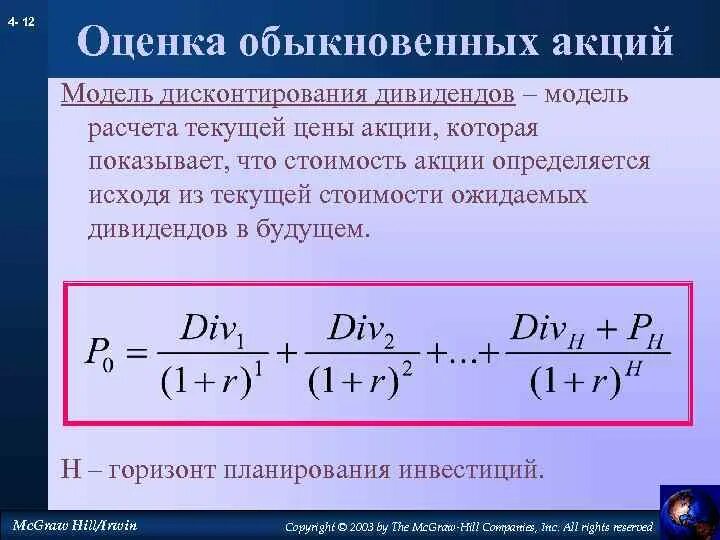 4- 12

Оценка обыкновенных акций

Модель дисконтирования дивидендов – модель расчета текущей цены акции, которая показывает, что стоимость акции определяется исходя из текущей стоимости ожидаемых дивидендов в будущем.

$P_0 = \frac{Div_1}{(1+r)^1} + \frac{Div_2}{(1+r)^2} + \ldots + \frac{Div_H + P_H}{(1+r)^H}$

H – горизонт планирования инвестиций.

McGraw Hill/Irwin

Copyright © 2003 by The McGraw-Hill Companies, Inc. All rights reserved